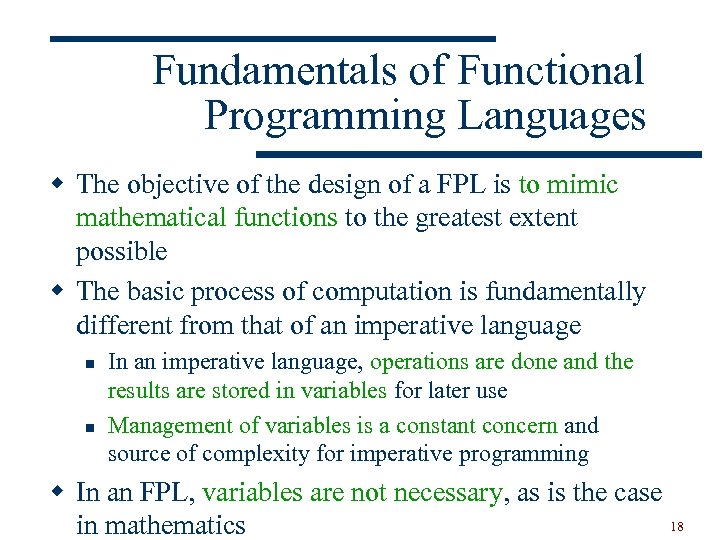 Fundamentals of Functional Programming Languages

◆ The objective of the design of a FPL is to mimic mathematical functions to the greatest extent possible

◆ The basic process of computation is fundamentally different from that of an imperative language

■ In an imperative language, operations are done and the results are stored in variables for later use

■ Management of variables is a constant concern and source of complexity for imperative programming

◆ In an FPL, variables are not necessary, as is the case in mathematics

18